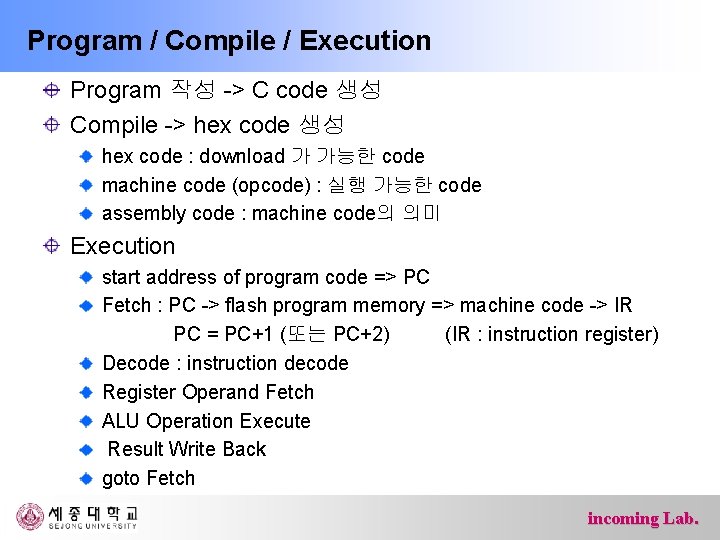 Program / Compile / Execution

Program 작성 -> C code 생성

Compile -> hex code 생성

hex code : download 가 가능한 code

machine code (opcode) : 실행 가능한 code

assembly code : machine code의 의미

Execution

start address of program code => PC

Fetch : PC -> flash program memory => machine code -> IR

PC = PC+1 (또는 PC+2) (IR : instruction register)

Decode : instruction decode

Register Operand Fetch

ALU Operation Execute

Result Write Back

goto Fetch

세종대학교
SEJONG UNIVERSITY

incoming Lab.